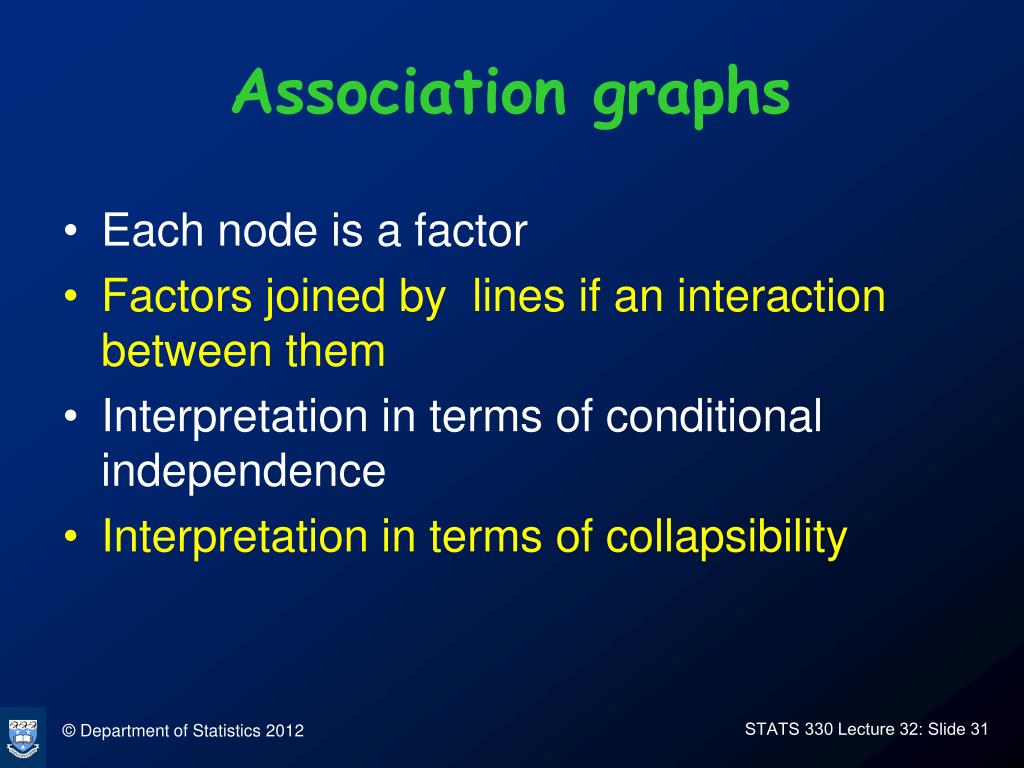 Association graphs

• Each node is a factor
• Factors joined by  lines if an interaction between them
• Interpretation in terms of conditional independence
• Interpretation in terms of collapsibility

© Department of Statistics 2012

STATS 330 Lecture 32: Slide 31